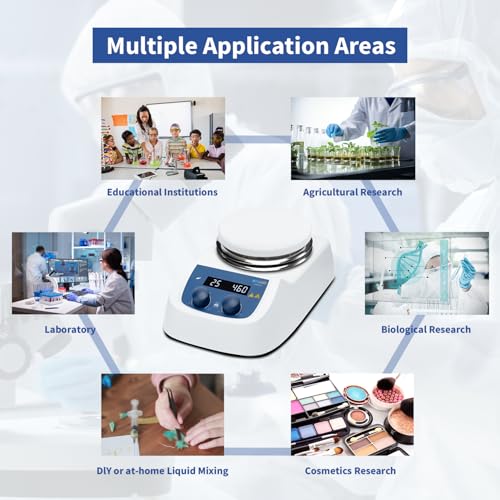 Multiple Application Areas

Educational Institutions

Agricultural Research

Laboratory

25 460

Biological Research

DIY or at-home Liquid Mixing

Cosmetics Research